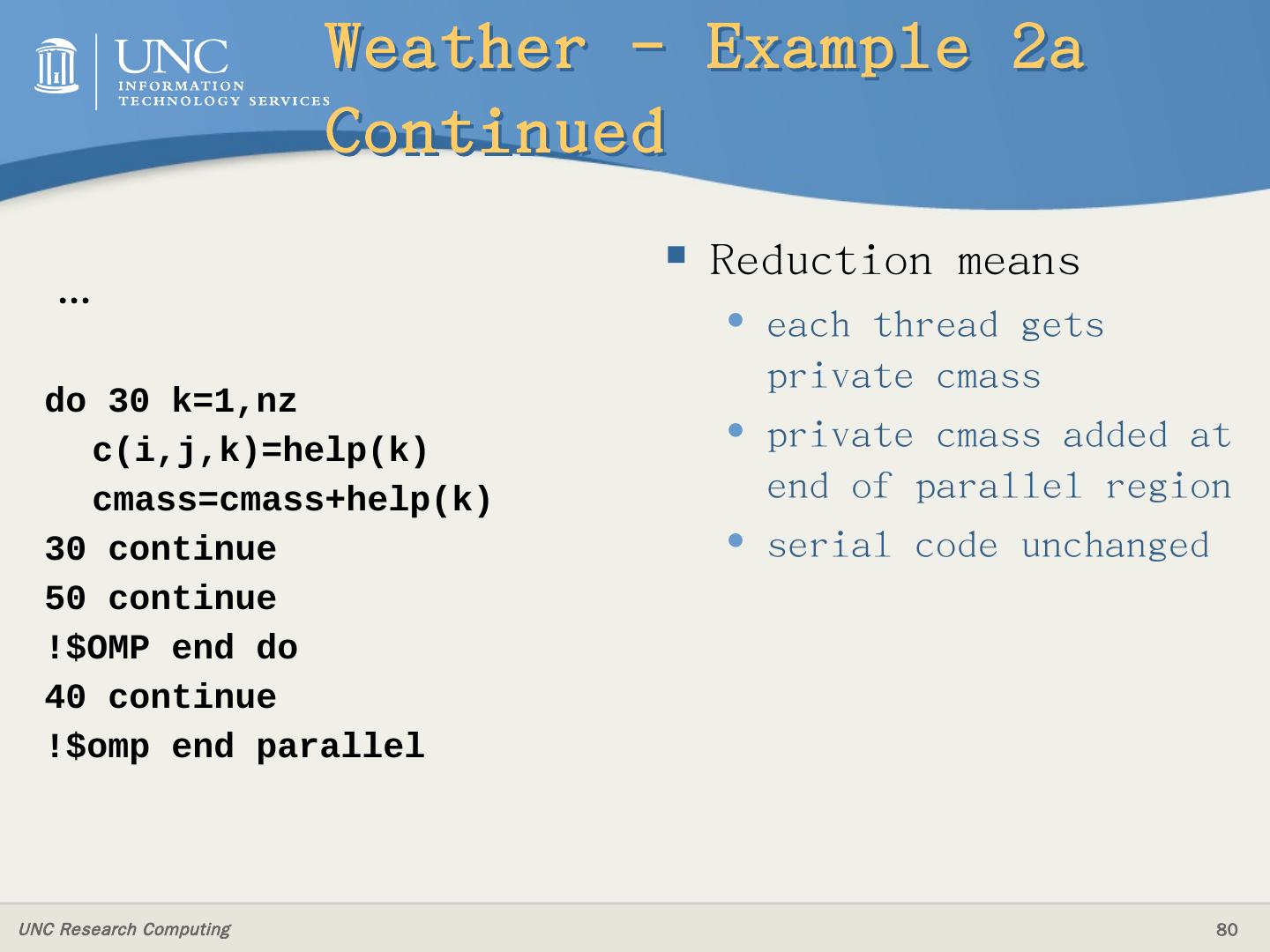 UNC
INFORMATION
TECHNOLOGY SERVICES

Weather - Example 2a Continued

…

do 30 k=1,nz
c(i,j,k)=help(k)
cmass=cmass+help(k)
30 continue
50 continue
!$OMP end do
40 continue
!$omp end parallel

Reduction means

each thread gets private cmass

private cmass added at end of parallel region

serial code unchanged

UNC Research Computing

80